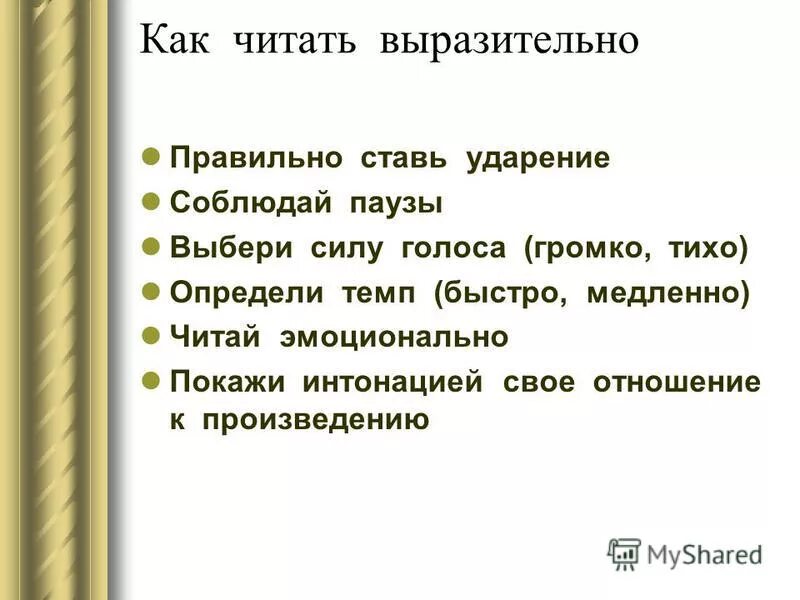 Как читать выразительно

- Правильно ставь ударение
- Соблюдай паузы
- Выбери силу голоса (громко, тихо)
- Определи темп (быстро, медленно)
- Читай эмоционально
- Покажи интонацией свое отношение к произведению

MyShared